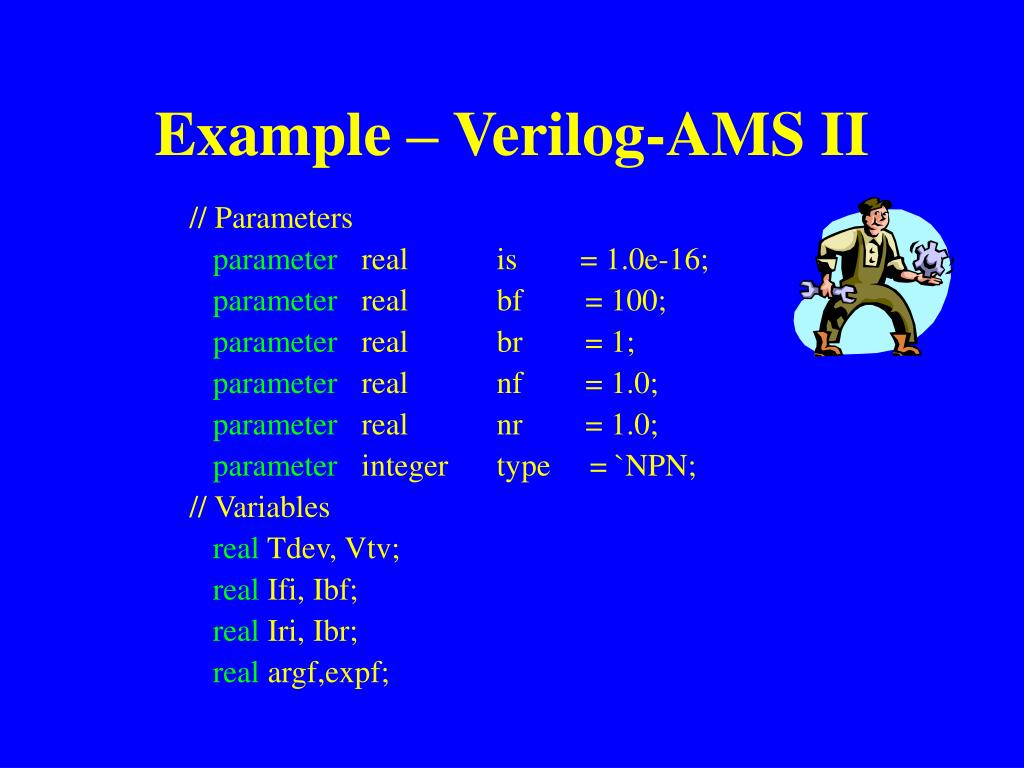 Example – Verilog-AMS II

// Parameters
parameter real is = 1.0e-16;
parameter real bf = 100;
parameter real br = 1;
parameter real nf = 1.0;
parameter real nr = 1.0;
parameter integer type = `NPN;
// Variables
real Tdev, Vtv;
real Ifi, Ibf;
real Iri, Ibr;
real argf,expf;